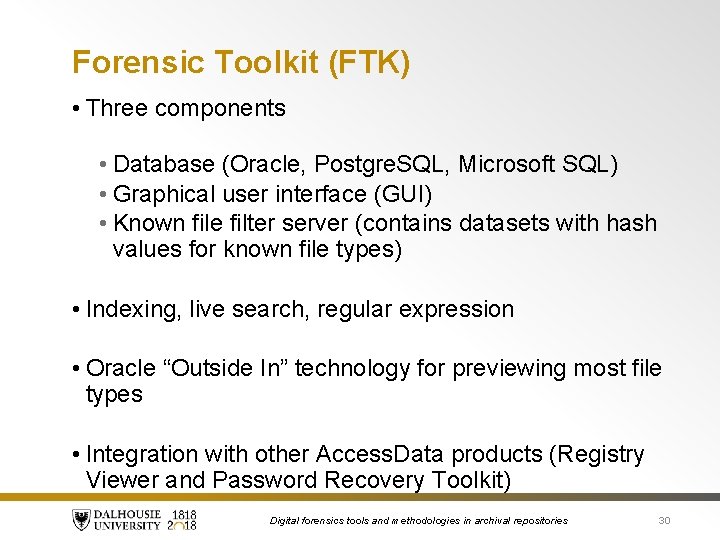 Forensic Toolkit (FTK)

• Three components

• Database (Oracle, PostgreSQL, Microsoft SQL)
• Graphical user interface (GUI)
• Known file filter server (contains datasets with hash values for known file types)

• Indexing, live search, regular expression

• Oracle “Outside In” technology for previewing most file types

• Integration with other AccessData products (Registry Viewer and Password Recovery Toolkit)

DALHOUSIE UNIVERSITY 1818 2018

Digital forensics tools and methodologies in archival repositories

30